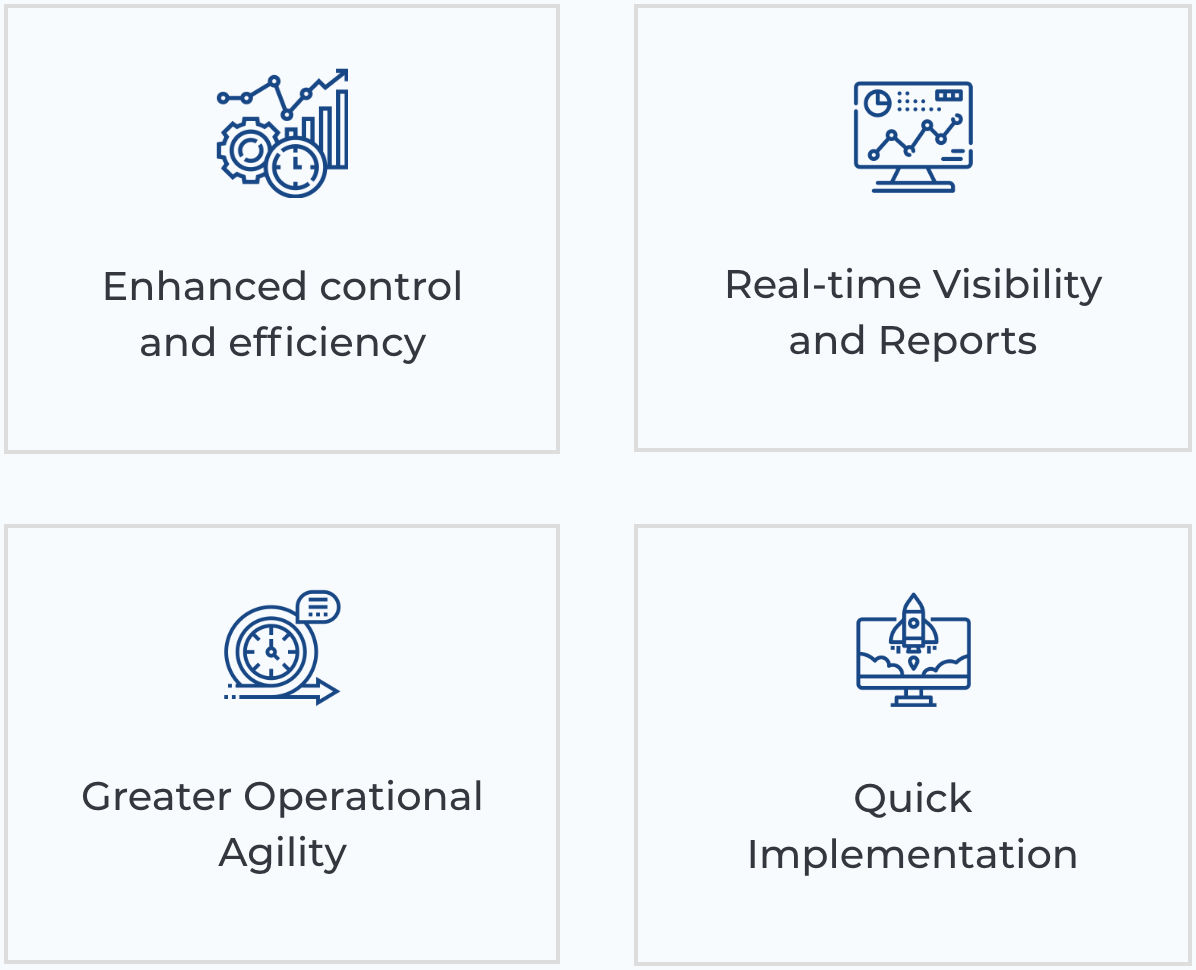 Enhanced control and efficiency

Real-time Visibility and Reports

Greater Operational Agility

Quick Implementation